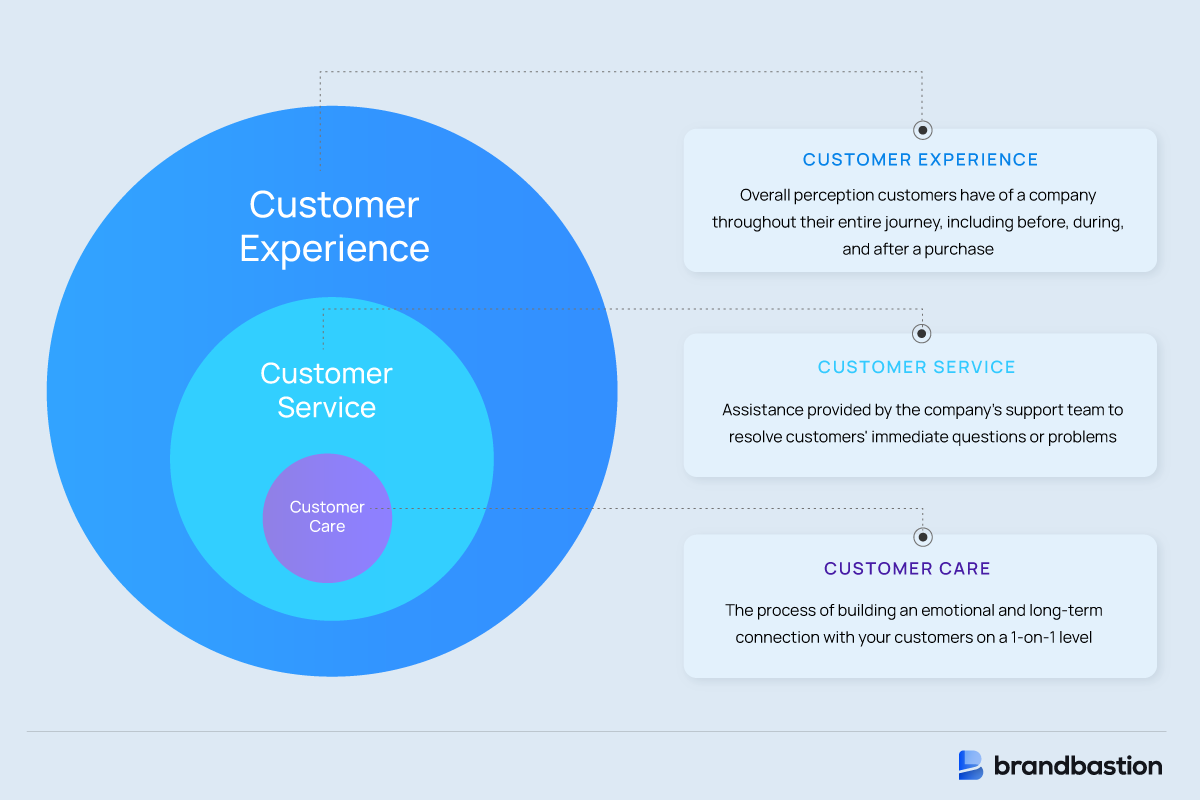 Customer Experience

Customer Service

Customer Care

CUSTOMER EXPERIENCE

Overall perception customers have of a company throughout their entire journey, including before, during, and after a purchase

CUSTOMER SERVICE

Assistance provided by the company's support team to resolve customers' immediate questions or problems

CUSTOMER CARE

The process of building an emotional and long-term connection with your customers on a 1-on-1 level

brandbastion